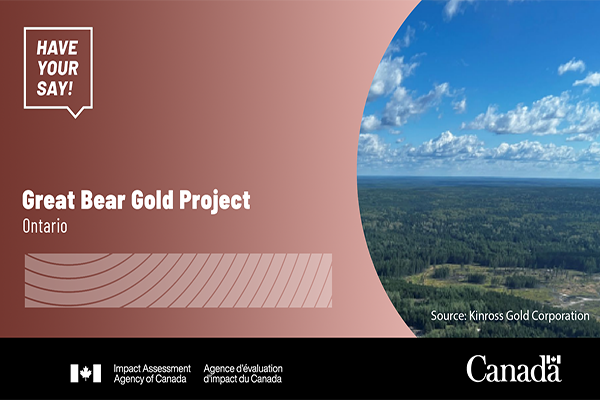 HAVE YOUR SAY!

Great Bear Gold Project
Ontario

Source: Kinross Gold Corporation

Impact Assessment Agency of Canada

Agence d'évaluation d'impact du Canada

Canada